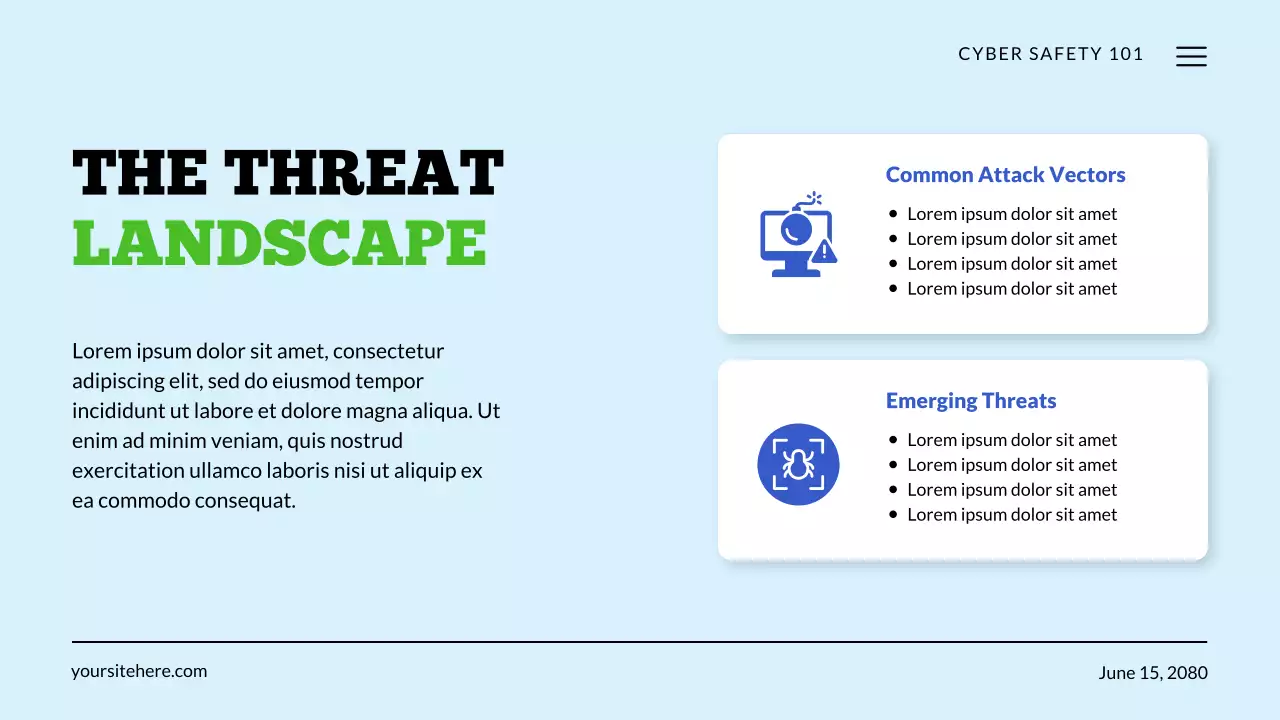 CYBER SAFETY 101

THE THREAT LANDSCAPE

Lorem ipsum dolor sit amet, consectetur adipiscing elit, sed do eiusmod tempor incididunt ut labore et dolore magna aliqua. Ut enim ad minim veniam, quis nostrud exercitation ullamco laboris nisi ut aliquip ex ea commodo consequat.

Common Attack Vectors

- Lorem ipsum dolor sit amet
- Lorem ipsum dolor sit amet
- Lorem ipsum dolor sit amet
- Lorem ipsum dolor sit amet

Emerging Threats

- Lorem ipsum dolor sit amet
- Lorem ipsum dolor sit amet
- Lorem ipsum dolor sit amet
- Lorem ipsum dolor sit amet

yoursitehere.com

June 15, 2080